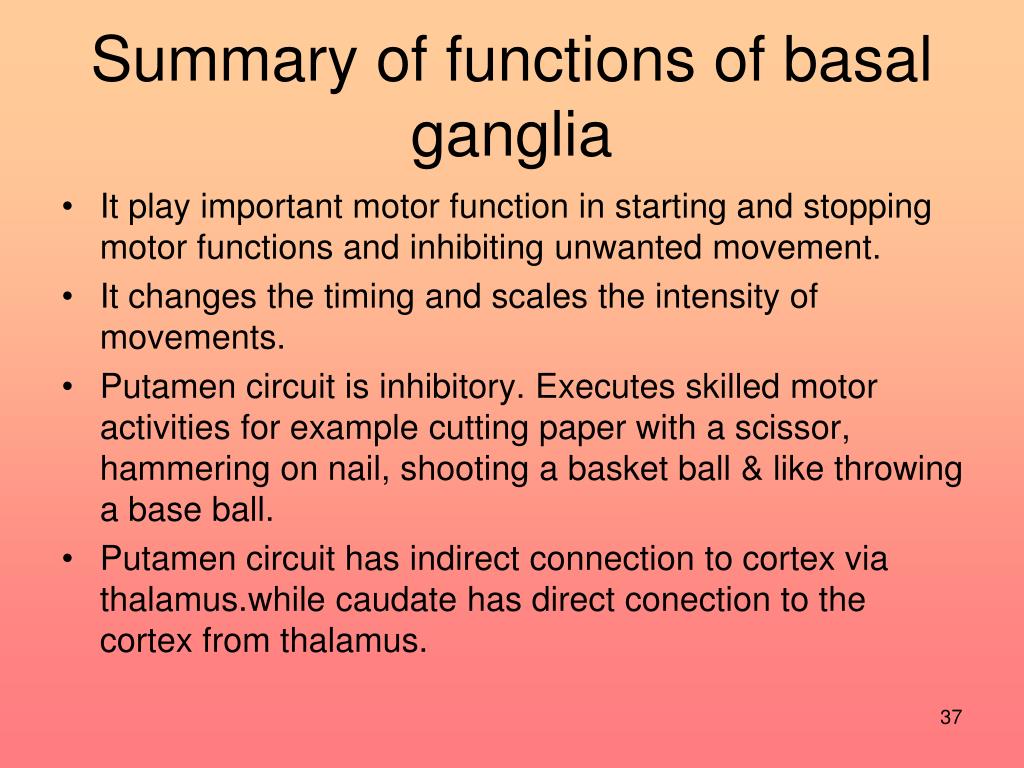 Summary of functions of basal ganglia

• It play important motor function in starting and stopping motor functions and inhibiting unwanted movement.
• It changes the timing and scales the intensity of movements.
• Putamen circuit is inhibitory. Executes skilled motor activities for example cutting paper with a scissor, hammering on nail, shooting a basket ball & like throwing a base ball.
• Putamen circuit has indirect connection to cortex via thalamus.while caudate has direct conection to the cortex from thalamus.

37